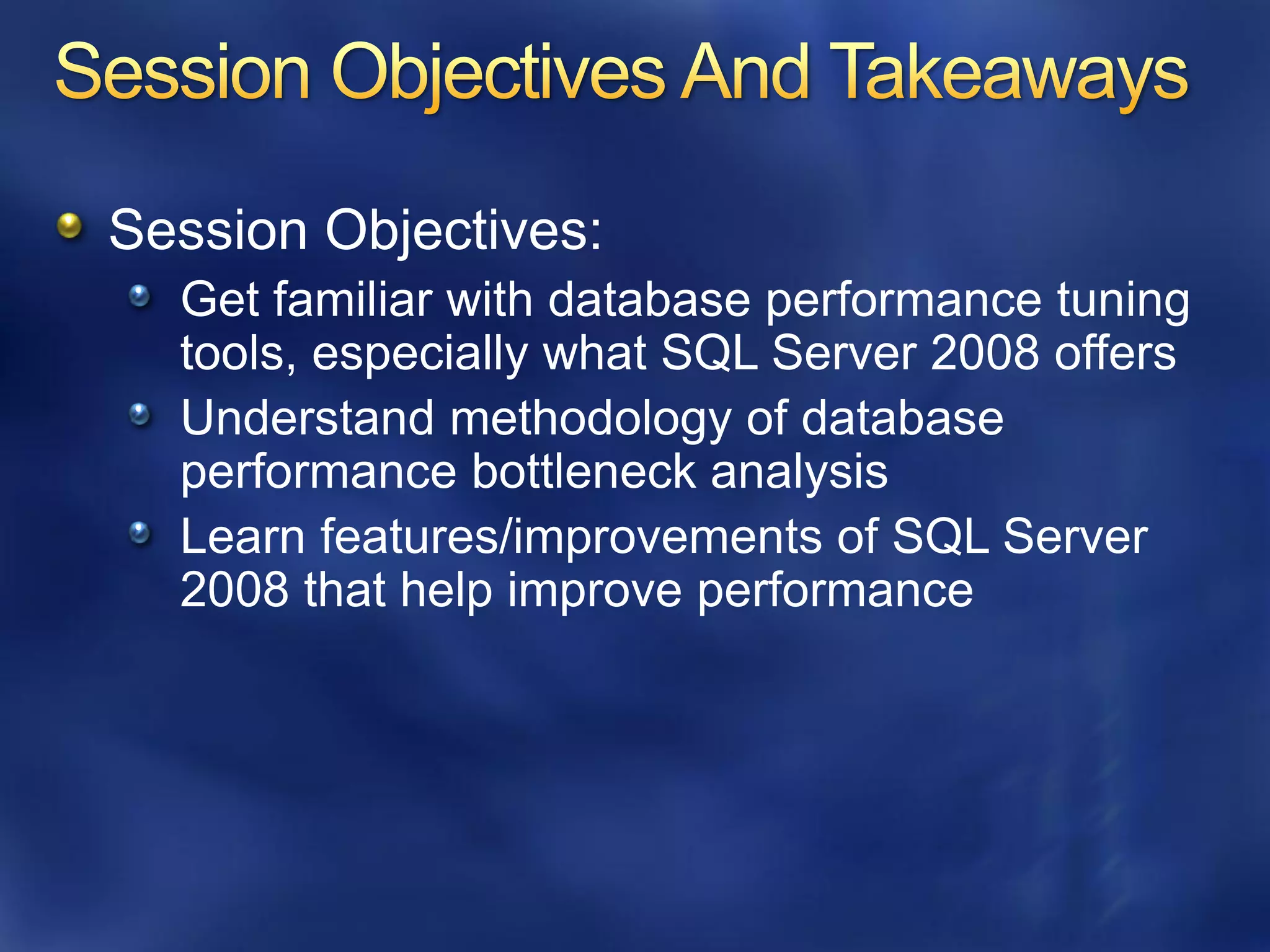 Session Objectives And Takeaways

Session Objectives:

Get familiar with database performance tuning tools, especially what SQL Server 2008 offers

Understand methodology of database performance bottleneck analysis

Learn features/improvements of SQL Server 2008 that help improve performance